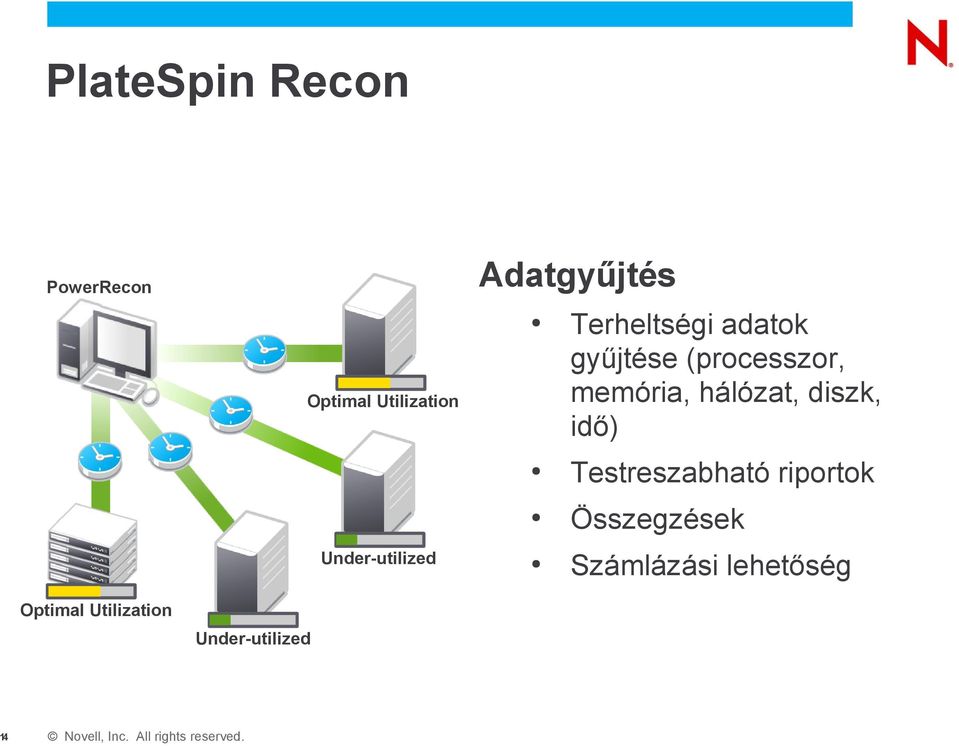 N

PlateSpin Recon

PowerRecon

Optimal Utilization

Under-utilized

Optimal Utilization

Under-utilized

Adatgyűjtés

• Terheltségi adatok gyűjtése (processzor, memória, hálózat, diszk, idő)

• Testreszabható riportok

• Összegzések

• Számlázási lehetőség

14 © Novell, Inc. All rights reserved.